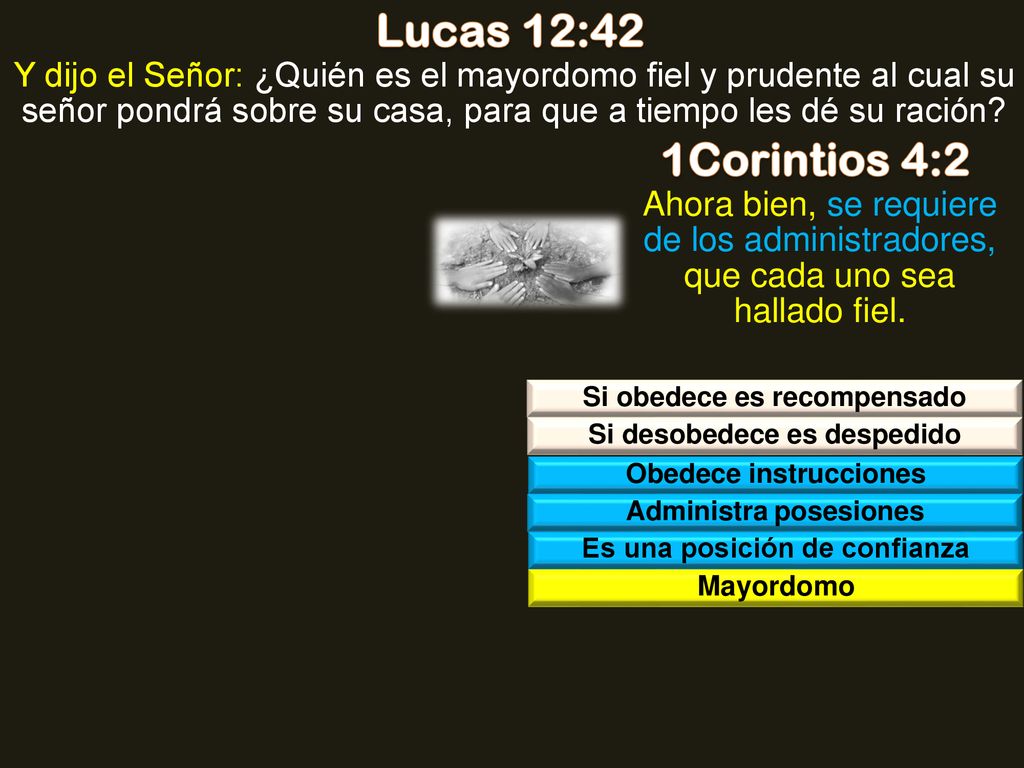 Lucas 12:42

Y dijo el Señor: ¿Quién es el mayordomo fiel y prudente al cual su señor pondrá sobre su casa, para que a tiempo les dé su ración?

1Corintios 4:2

Ahora bien, se requiere de los administradores, que cada uno sea hallado fiel.

Si obedece es recompensado

Si desobedece es despedido

Obedece instrucciones

Administra posesiones

Es una posición de confianza

Mayordomo